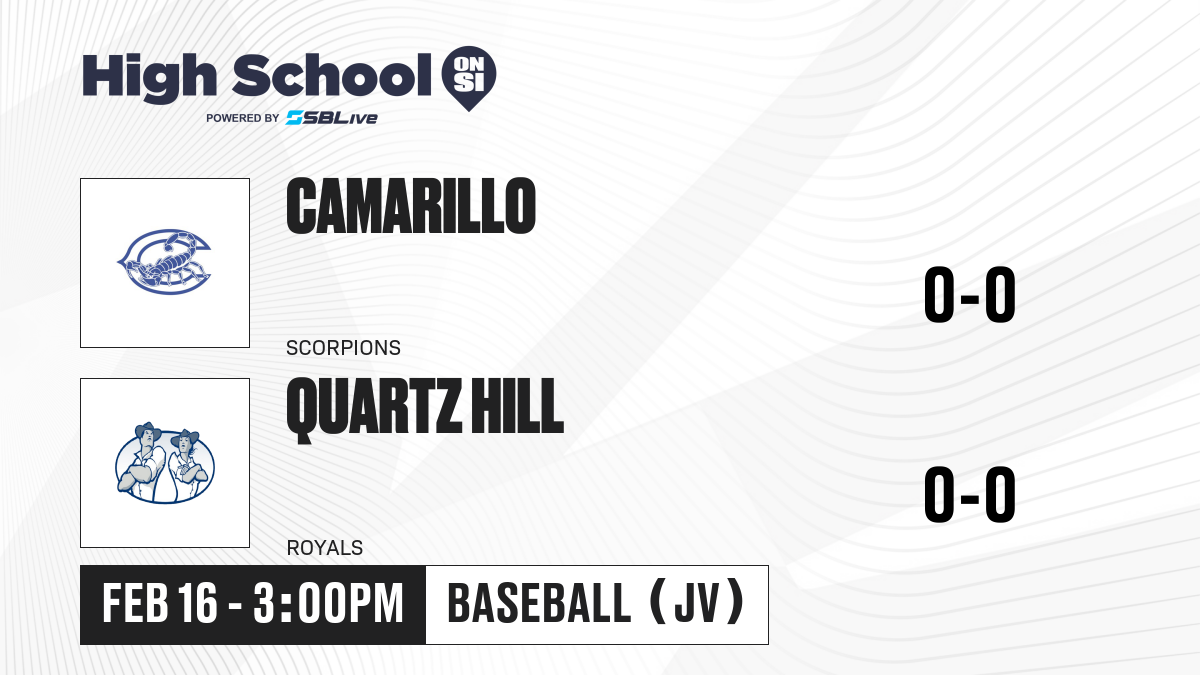 High School ON SI
POWERED BY SBLive

CAMARILLO
SCORPIONS
0-0

QUARTZ HILL
ROYALS
0-0

FEB 16 - 3:00PM
BASEBALL (JV)